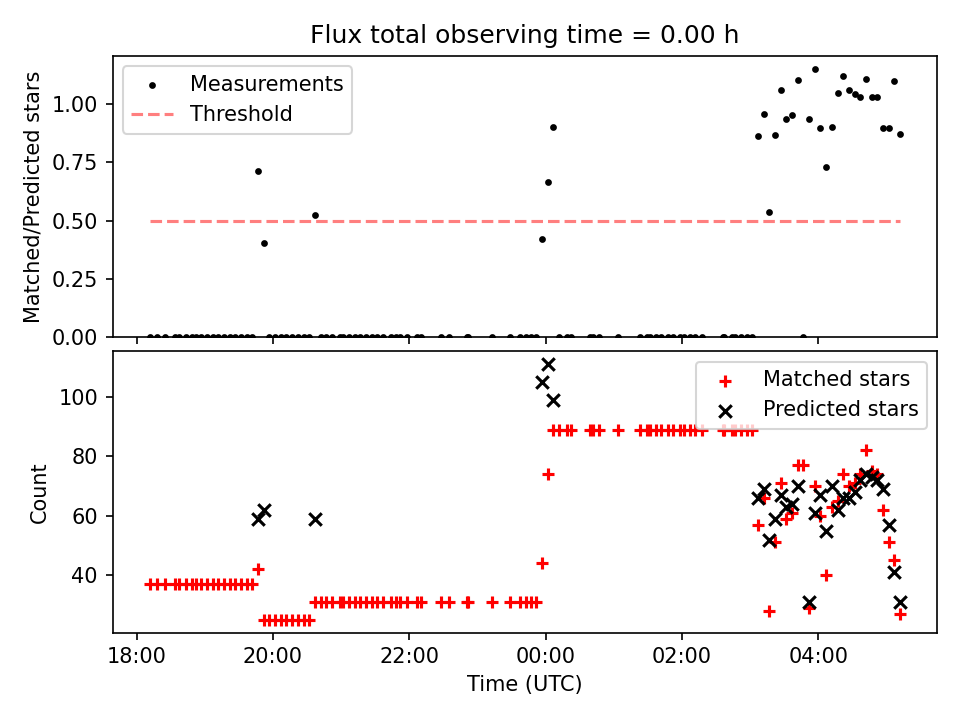 Flux total observing time = 0.00 h

Measurements
Threshold

Matched/Predicted stars

1.00
0.75
0.50
0.25
0.00

Matched stars
Predicted stars

Count

100
80
60
40

18:00
20:00
22:00
00:00
02:00
04:00

Time (UTC)